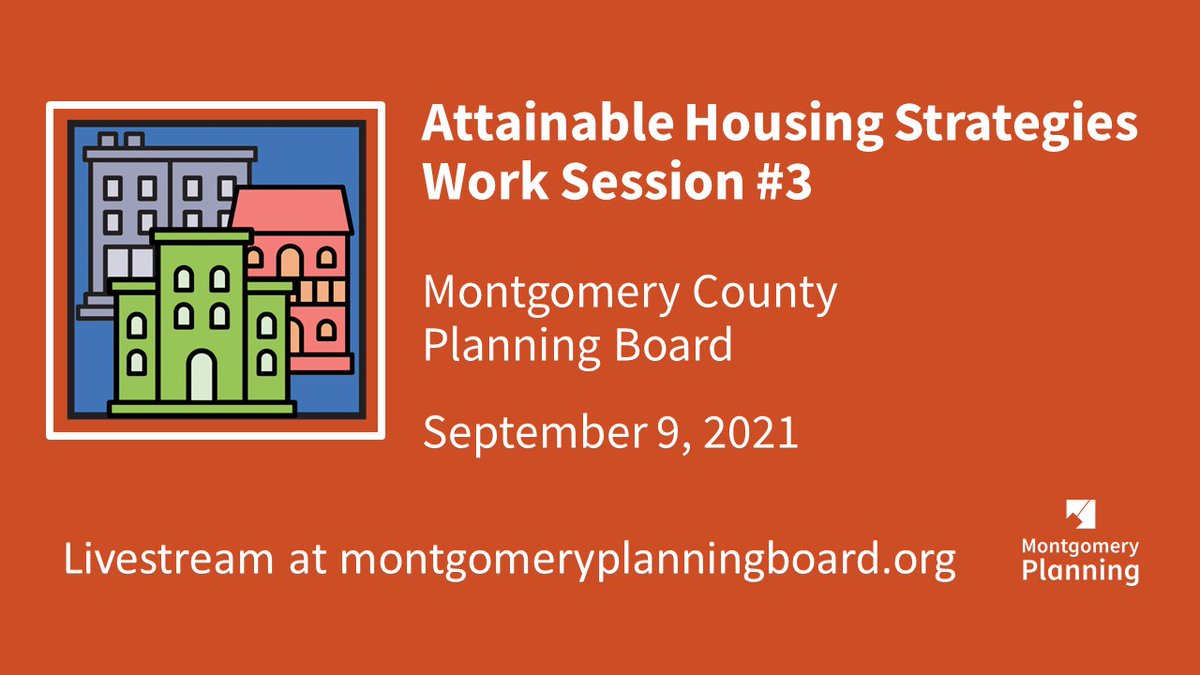 Attainable Housing Strategies Work Session #3

Montgomery County Planning Board

September 9, 2021

Livestream at montgomeryplanningboard.org

Montgomery Planning